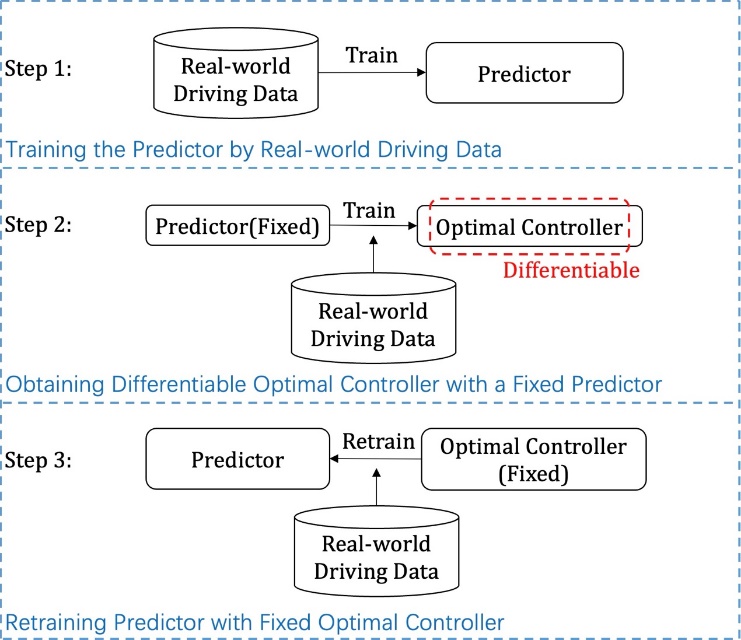 Step 1:

Real-world Driving Data

Train

Predictor

Training the Predictor by Real-world Driving Data

Step 2:

Predictor(Fixed)

Train

Optimal Controller

Differentiable

Real-world Driving Data

Obtaining Differentiable Optimal Controller with a Fixed Predictor

Step 3:

Predictor

Retrain

Optimal Controller (Fixed)

Real-world Driving Data

Retraining Predictor with Fixed Optimal Controller